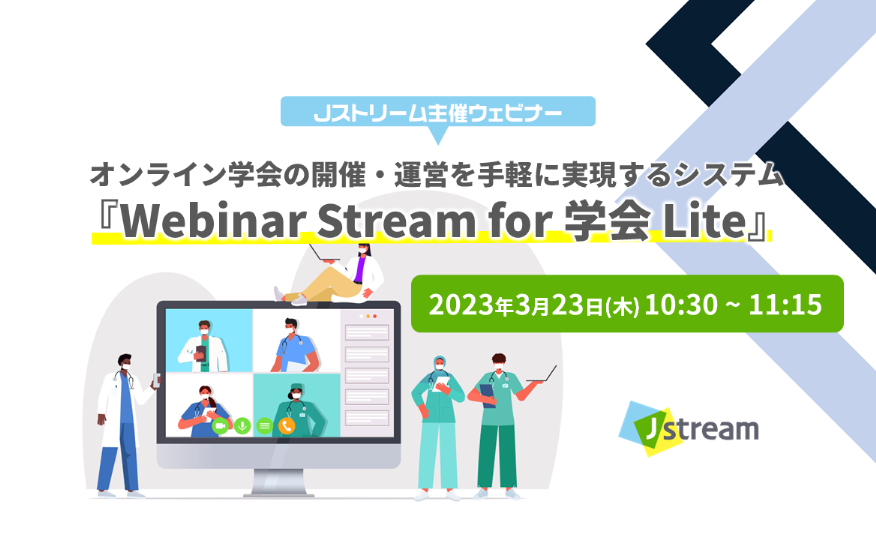 Jストリーム主催ウェビナー

オンライン学会の開催・運営を手軽に実現するシステム
『Webinar Stream for 学会 Lite』

2023年3月23日(木) 10:30 ~ 11:15

Jstream